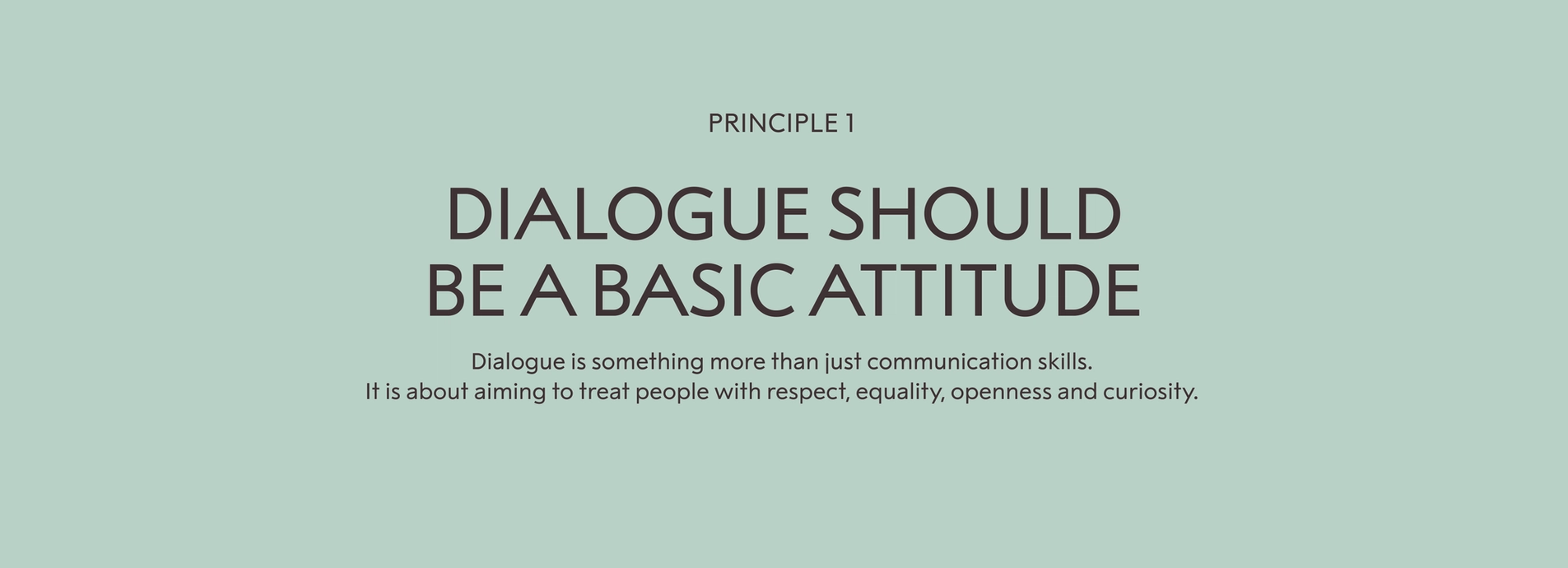 PRINCIPLE 1

DIALOGUE SHOULD BE A BASIC ATTITUDE

Dialogue is something more than just communication skills.
It is about aiming to treat people with respect, equality, openness and curiosity.